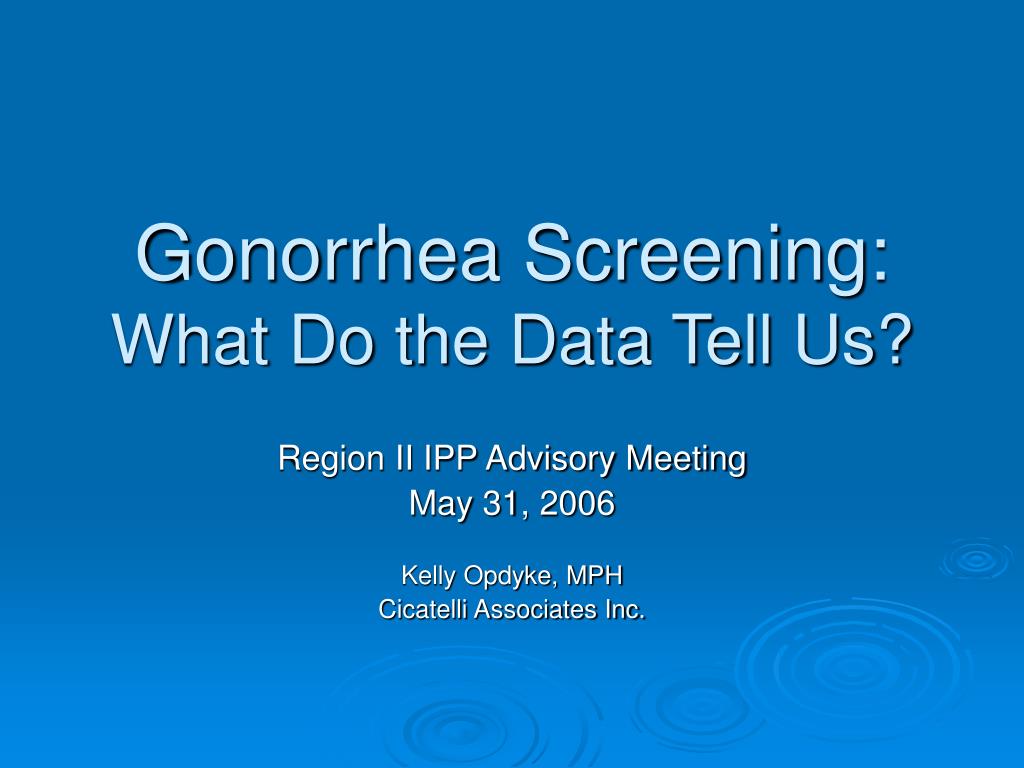 Gonorrhea Screening:
What Do the Data Tell Us?

Region II IPP Advisory Meeting
May 31, 2006

Kelly Opdyke, MPH
Cicatelli Associates Inc.